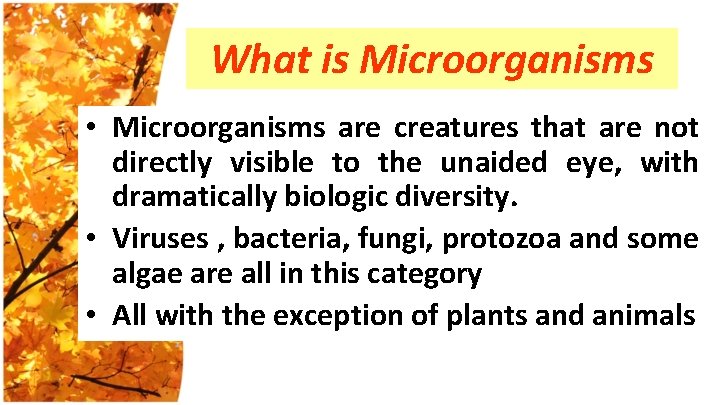 What is Microorganisms

• Microorganisms are creatures that are not directly visible to the unaided eye, with dramatically biologic diversity.
• Viruses , bacteria, fungi, protozoa and some algae are all in this category
• All with the exception of plants and animals